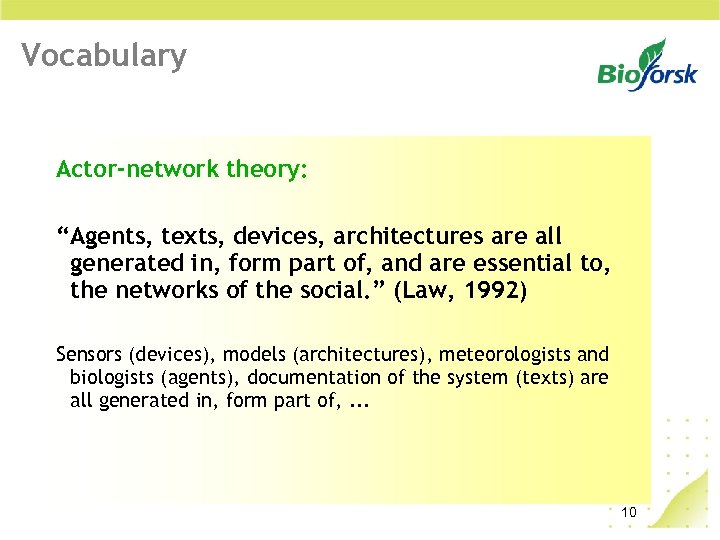 Vocabulary

Bioforsk

Actor-network theory:

“Agents, texts, devices, architectures are all generated in, form part of, and are essential to, the networks of the social.” (Law, 1992)

Sensors (devices), models (architectures), meteorologists and biologists (agents), documentation of the system (texts) are all generated in, form part of, ...

10